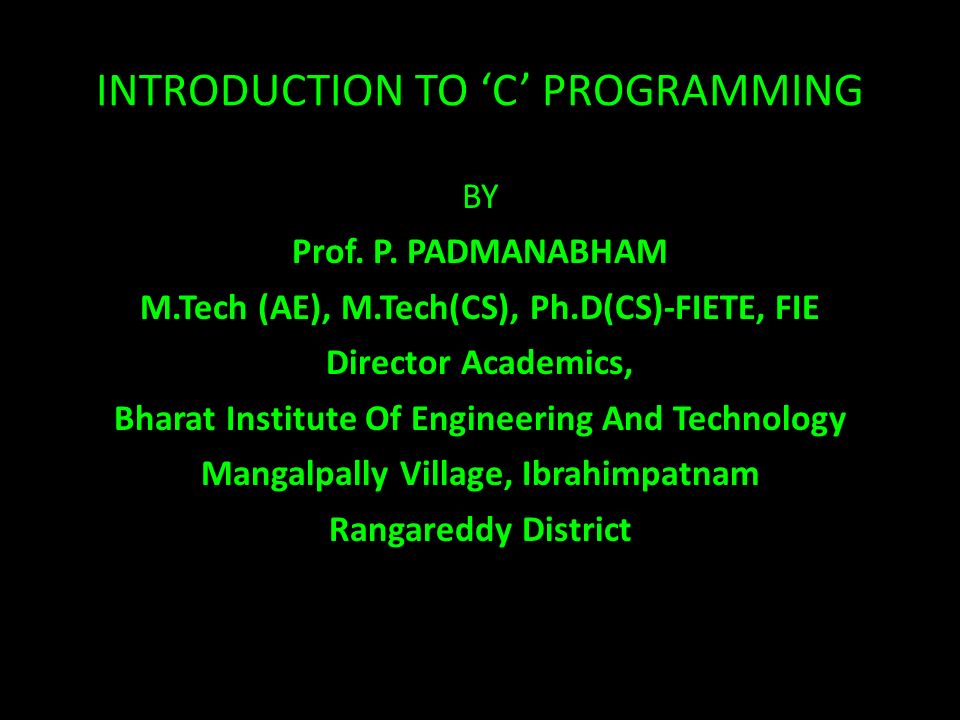 INTRODUCTION TO ‘C’ PROGRAMMING

BY
Prof. P. PADMANABHAM
M.Tech (AE), M.Tech(CS), Ph.D(CS)-FIETE, FIE
Director Academics,
Bharat Institute Of Engineering And Technology
Mangalpally Village, Ibrahimpatnam
Rangareddy District